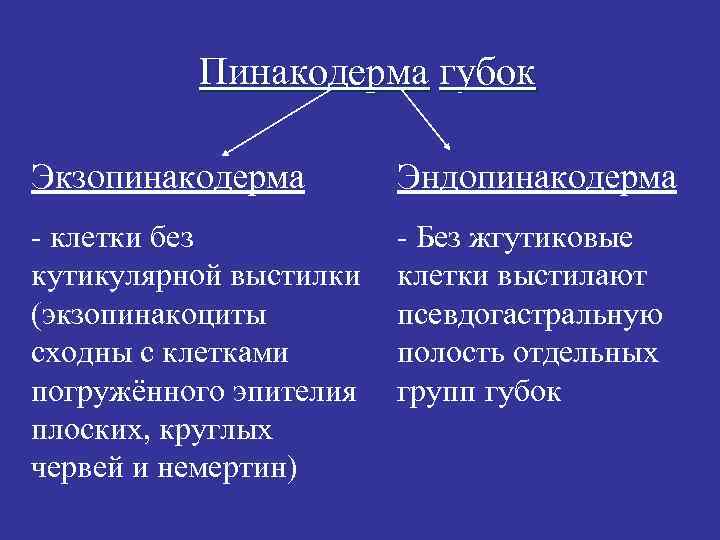 Пинакодерма губок

Экзопинакодерма

- клетки без кутикулярной выстилки (экзопинакоциты сходны с клетками погружённого эпителия плоских, круглых червей и немертин)

Эндопинакодерма

- Без жгутиковые клетки выстилают псевдогастральную полость отдельных групп губок